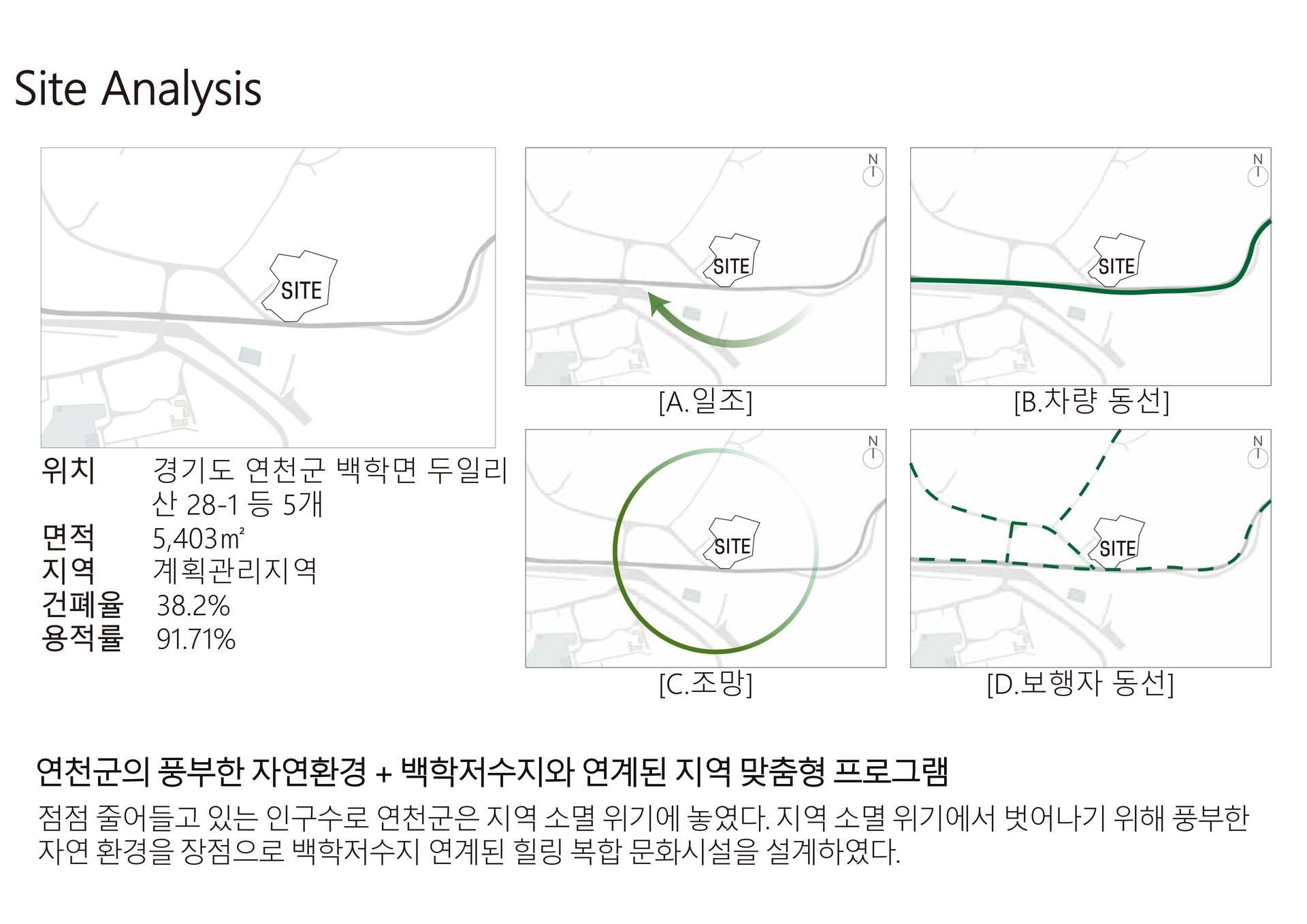 Site Analysis

SITE

위치 경기도 연천군 백학면 두일리 산 28-1 등 5개
면적 5,403㎡
지역 계획관리지역
건폐율 38.2%
용적률 91.71%

N
SITE
[A.일조]

N
SITE
[B.차량 동선]

N
SITE
[C.조망]

N
SITE
[D.보행자 동선]

연천군의 풍부한 자연환경 + 백학저수지와 연계된 지역 맞춤형 프로그램
점점 줄어들고 있는 인구수로 연천군은 지역 소멸 위기에 놓였다. 지역 소멸 위기에서 벗어나기 위해 풍부한 자연 환경을 장점으로 백학저수지 연계된 힐링 복합 문화시설을 설계하였다.